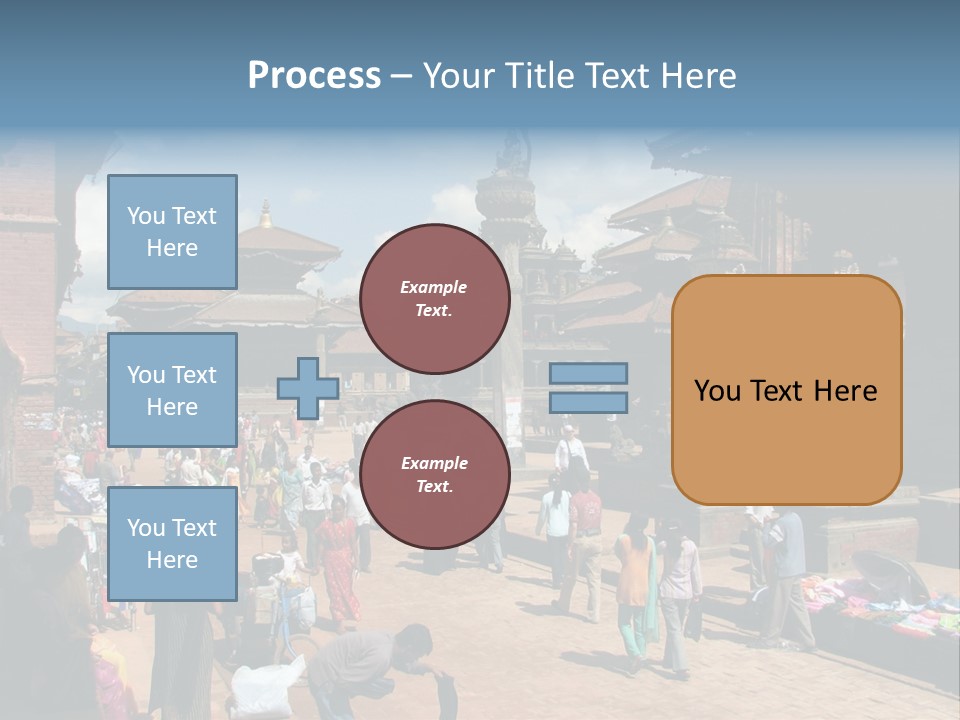 Process – Your Title Text Here

You Text Here

You Text Here

You Text Here

Example Text.

Example Text.

You Text Here